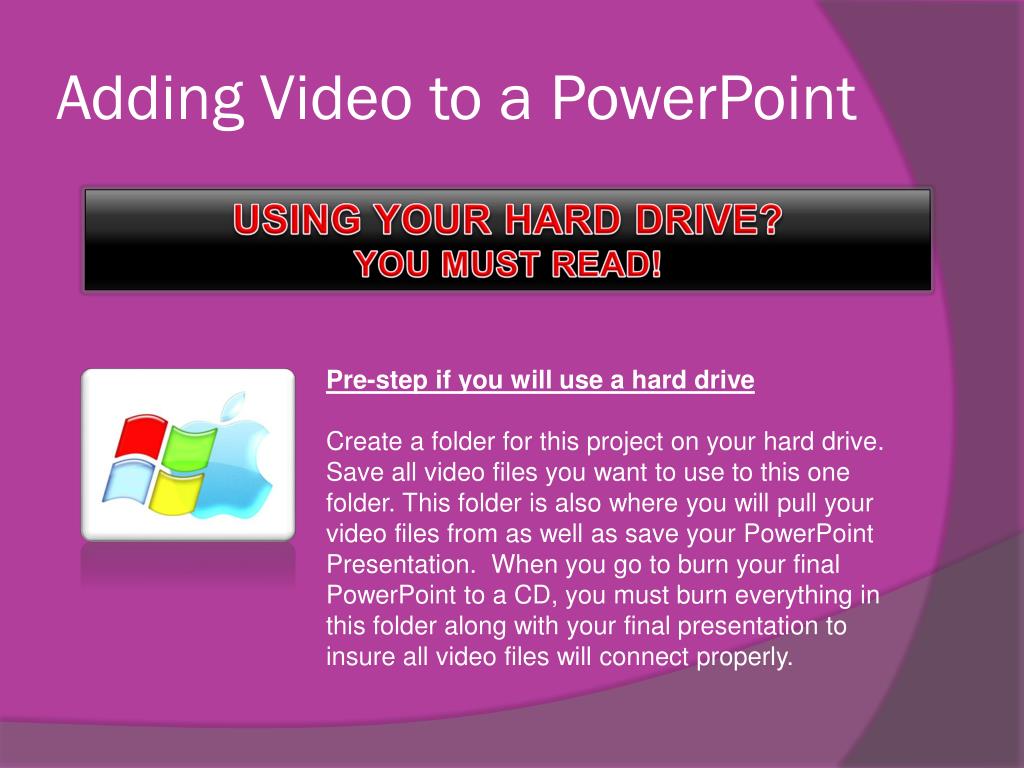 Adding Video to a PowerPoint

USING YOUR HARD DRIVE?
YOU MUST READ!

Pre-step if you will use a hard drive

Create a folder for this project on your hard drive. Save all video files you want to use to this one folder. This folder is also where you will pull your video files from as well as save your PowerPoint Presentation. When you go to burn your final PowerPoint to a CD, you must burn everything in this folder along with your final presentation to insure all video files will connect properly.